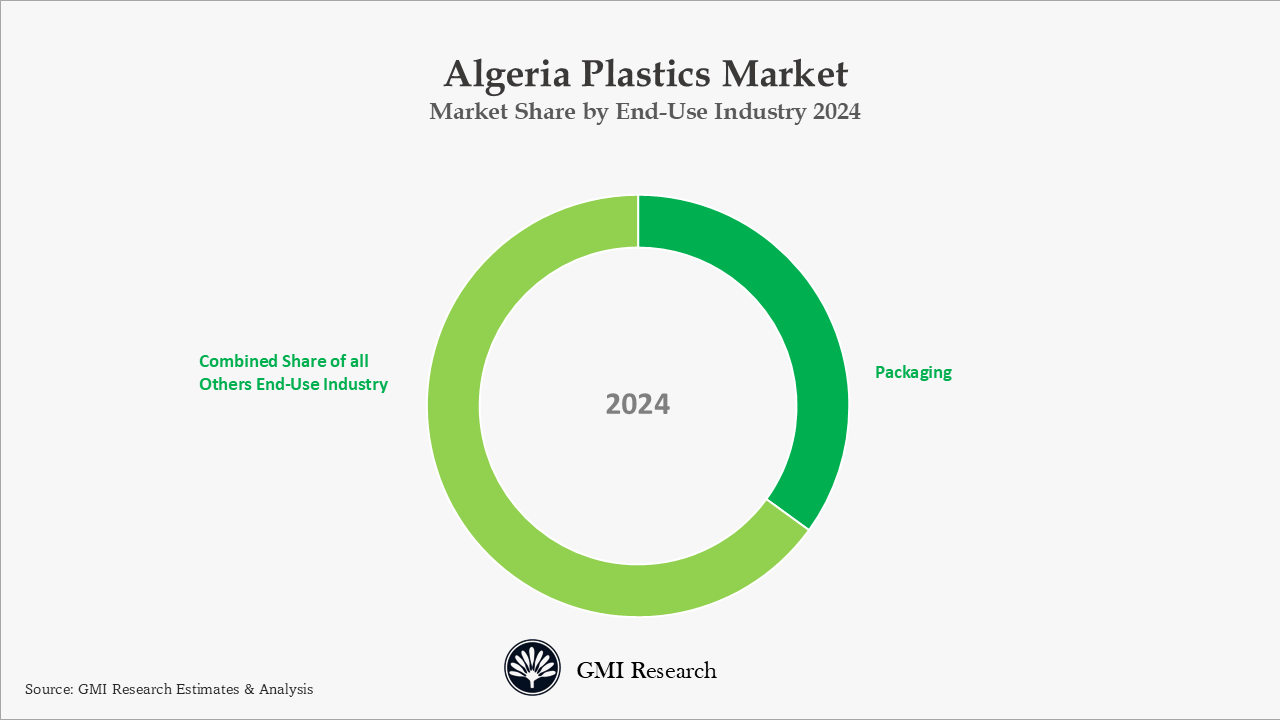 Algeria Plastics Market
Market Share by End-Use Industry 2024

Combined Share of all Others End-Use Industry

2024

Packaging

GMI Research

Source: GMI Research Estimates & Analysis